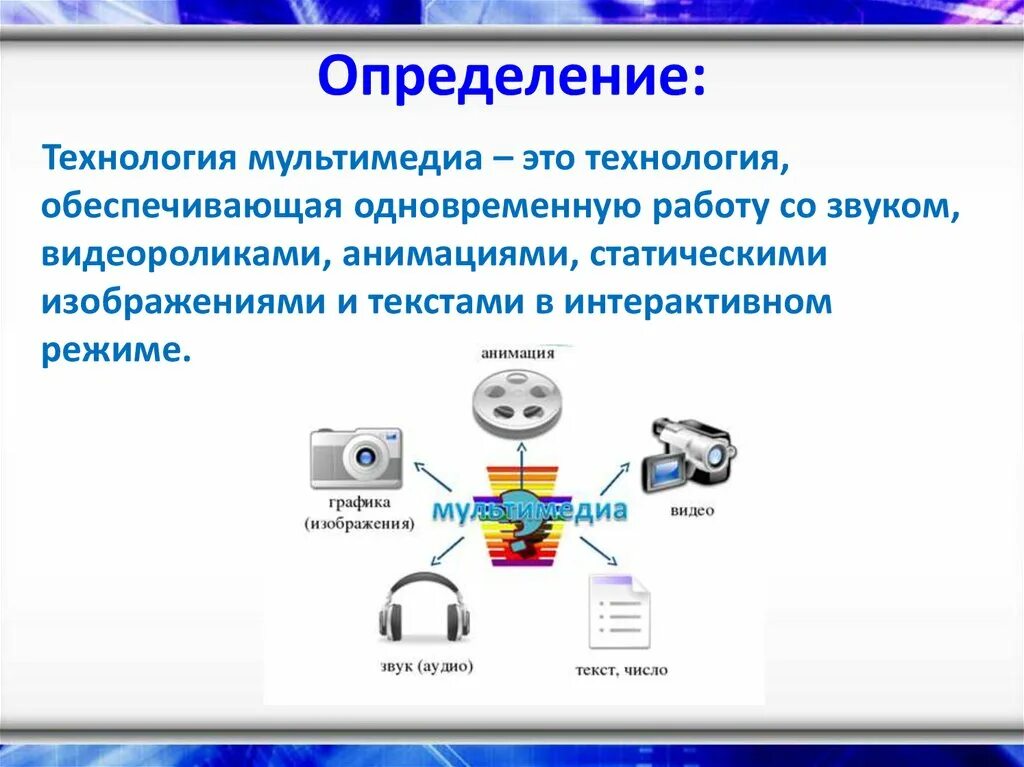 Определение:

Технология мультимедиа – это технология, обеспечивающая одновременную работу со звуком, видеороликами, анимациями, статическими изображениями и текстами в интерактивном режиме.

анимация

графика (изображения)

мультимедиа

видео

звук (аудио)

текст, число